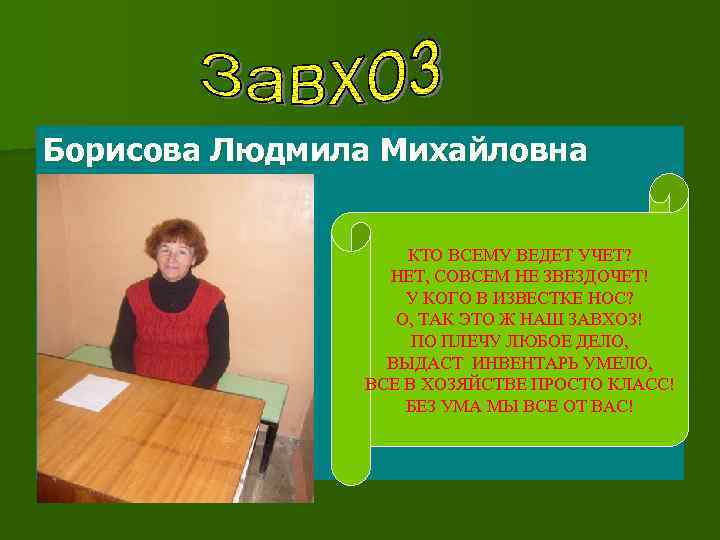 Завхоз

Борисова Людмила Михайловна

КТО ВСЕМУ ВЕДЕТ УЧЕТ?
НЕТ, СОВСЕМ НЕ ЗВЕЗДОЧЕТ!
У КОГО В ИЗВЕСТКЕ НОС?
О, ТАК ЭТО Ж НАШ ЗАВХОЗ!
ПО ПЛЕЧУ ЛЮБОЕ ДЕЛО,
ВЫДАСТ ИНВЕНТАРЬ УМЕЛО,
ВСЕ В ХОЗЯЙСТВЕ ПРОСТО КЛАСС!
БЕЗ УМА МЫ ВСЕ ОТ ВАС!